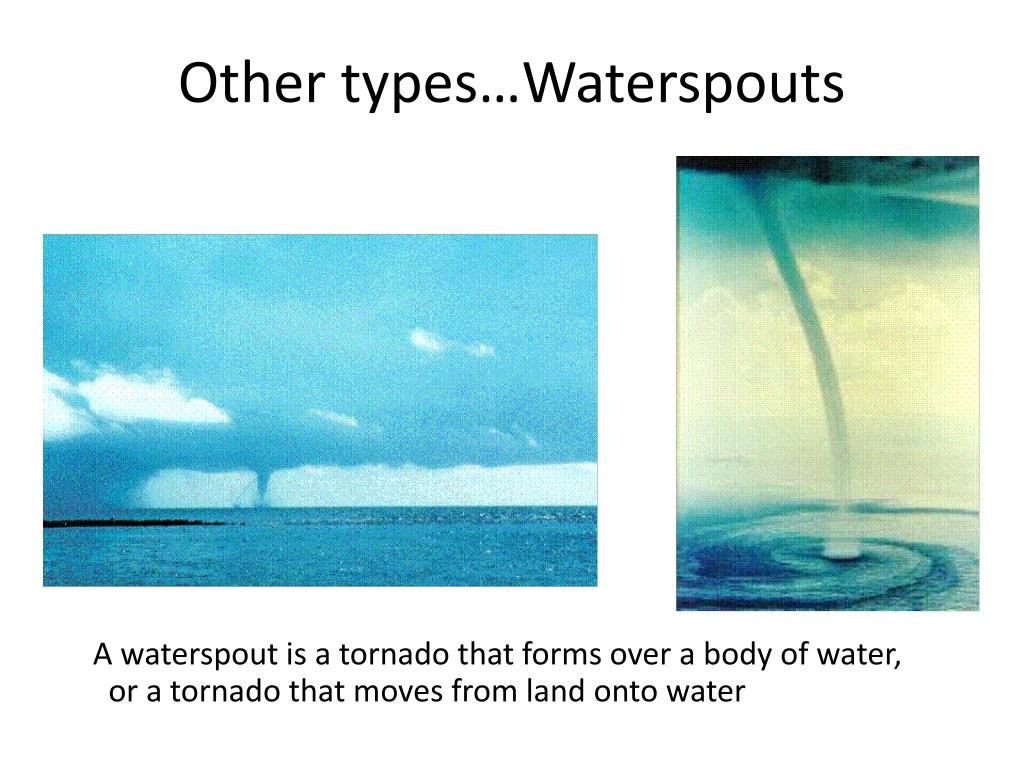 Other types…Waterspouts

A waterspout is a tornado that forms over a body of water, or a tornado that moves from land onto water